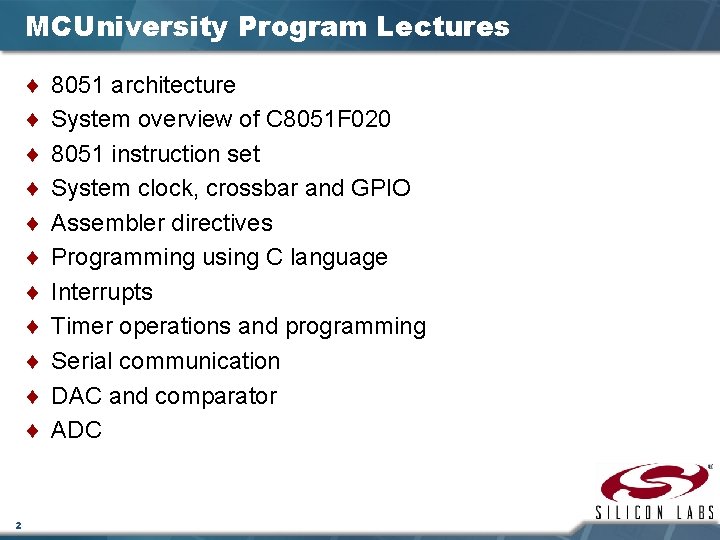 MCUniversity Program Lectures

♦ 8051 architecture
♦ System overview of C8051F020
♦ 8051 instruction set
♦ System clock, crossbar and GPIO
♦ Assembler directives
♦ Programming using C language
♦ Interrupts
♦ Timer operations and programming
♦ Serial communication
♦ DAC and comparator
♦ ADC

SILICON LABS

2